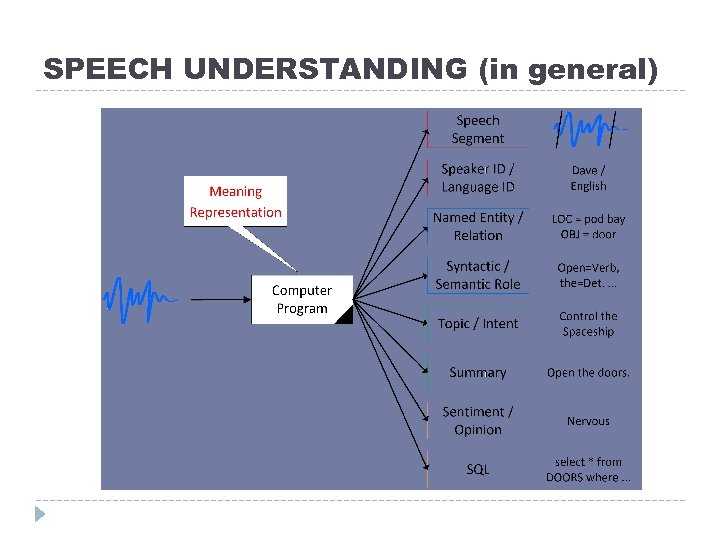 SPEECH UNDERSTANDING (in general)

Meaning Representation

Computer Program

Speech Segment

Speaker ID / Language ID

Dave / English

Named Entity / Relation

LOC = pod bay OBJ = door

Syntactic / Semantic Role

Open=Verb, the=Det. ...

Topic / Intent

Control the Spaceship

Summary

Open the doors.

Sentiment / Opinion

Nervous

SQL

select * from DOORS where ...